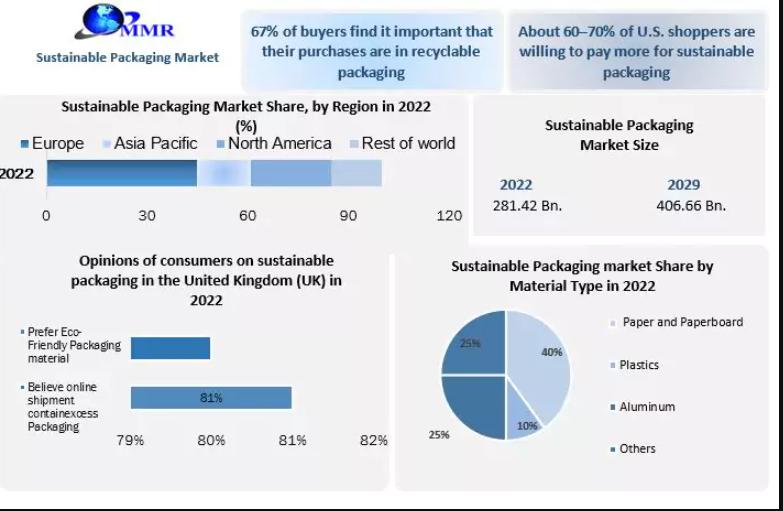 MMR

Sustainable Packaging Market

67% of buyers find it important that their purchases are in recyclable packaging

About 60–70% of U.S. shoppers are willing to pay more for sustainable packaging

Sustainable Packaging Market Share, by Region in 2022 (%)

Europe Asia Pacific North America Rest of world

2022

0 30 60 90 120

Sustainable Packaging Market Size

2022 281.42 Bn.

2029 406.66 Bn.

Opinions of consumers on sustainable packaging in the United Kingdom (UK) in 2022

Prefer Eco-Friendly Packaging material

Believe online shipment containexcess Packaging

81%

79% 80% 81% 82%

Sustainable Packaging market Share by Material Type in 2022

25%

40%

10%

25%

Paper and Paperboard

Plastics

Aluminum

Others